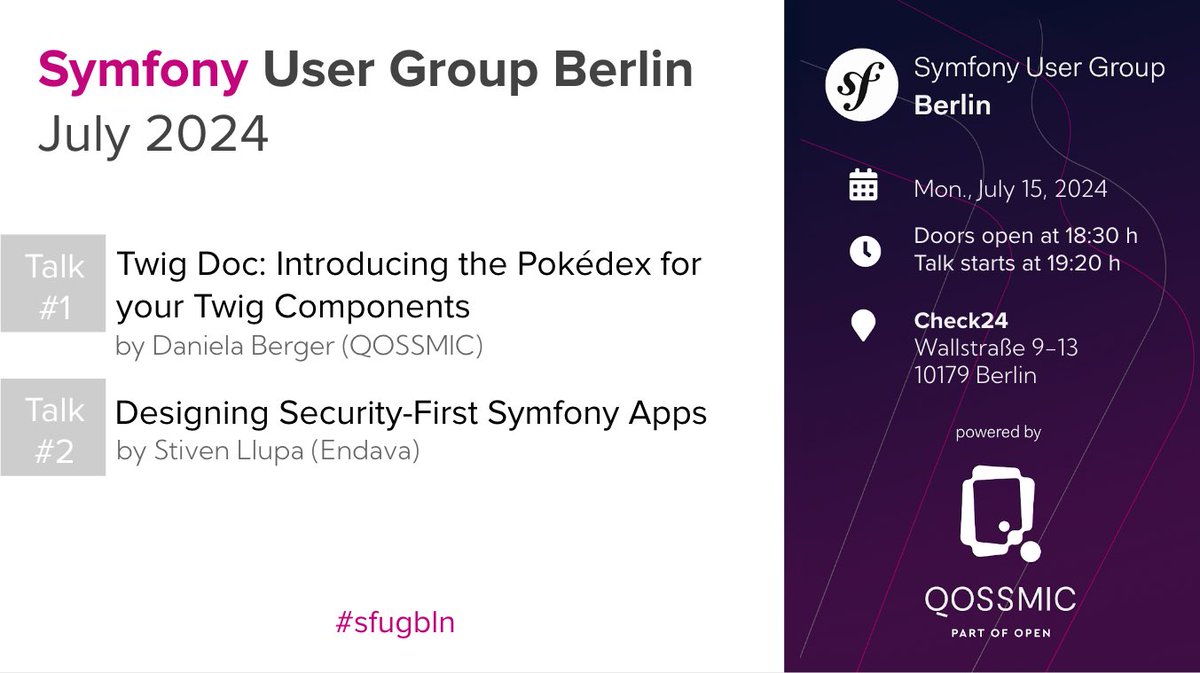 Symfony User Group Berlin
July 2024

Talk #1
Twig Doc: Introducing the Pokédex for your Twig Components
by Daniela Berger (QOSSMIC)

Talk #2
Designing Security-First Symfony Apps
by Stiven Llupa (Endava)

#sfugbln

sf
Symfony User Group
Berlin

Mon., July 15, 2024

Doors open at 18:30 h
Talk starts at 19:20 h

Check24
Wallstraße 9–13
10179 Berlin

powered by

QOSSMIC
PART OF OPEN